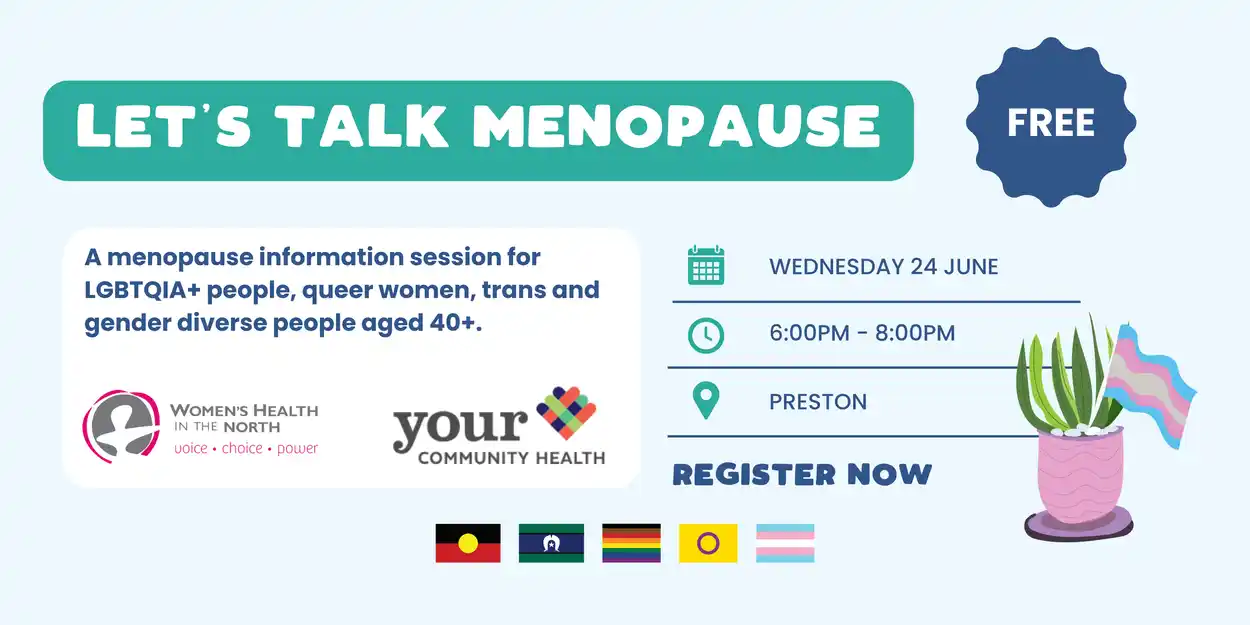 LET'S TALK MENOPAUSE

FREE

A menopause information session for LGBTQIA+ people, queer women, trans and gender diverse people aged 40+.

WOMEN'S HEALTH IN THE NORTH
voice • choice • power

your COMMUNITY HEALTH

WEDNESDAY 24 JUNE

6:00PM - 8:00PM

PRESTON

REGISTER NOW